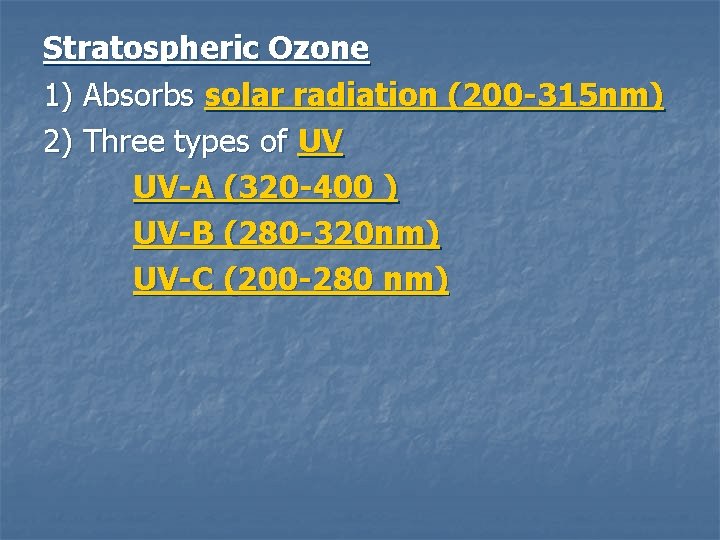 Stratospheric Ozone

1) Absorbs solar radiation (200-315nm)

2) Three types of UV

UV-A (320-400 )

UV-B (280-320nm)

UV-C (200-280 nm)